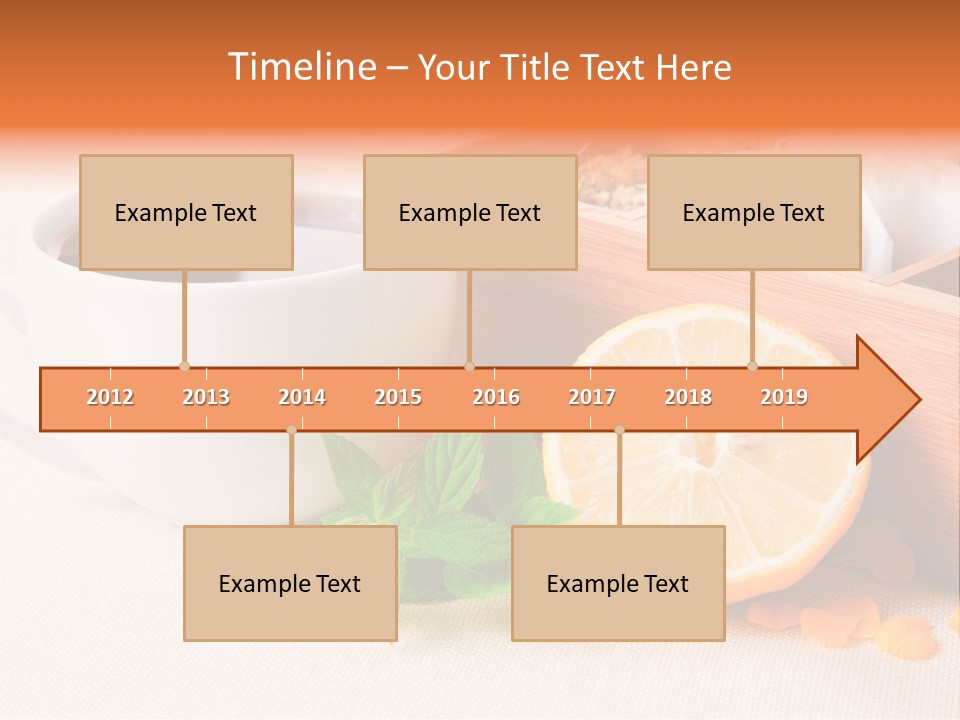 Timeline – Your Title Text Here

Example Text

Example Text

Example Text

2012 2013 2014 2015 2016 2017 2018 2019

Example Text

Example Text